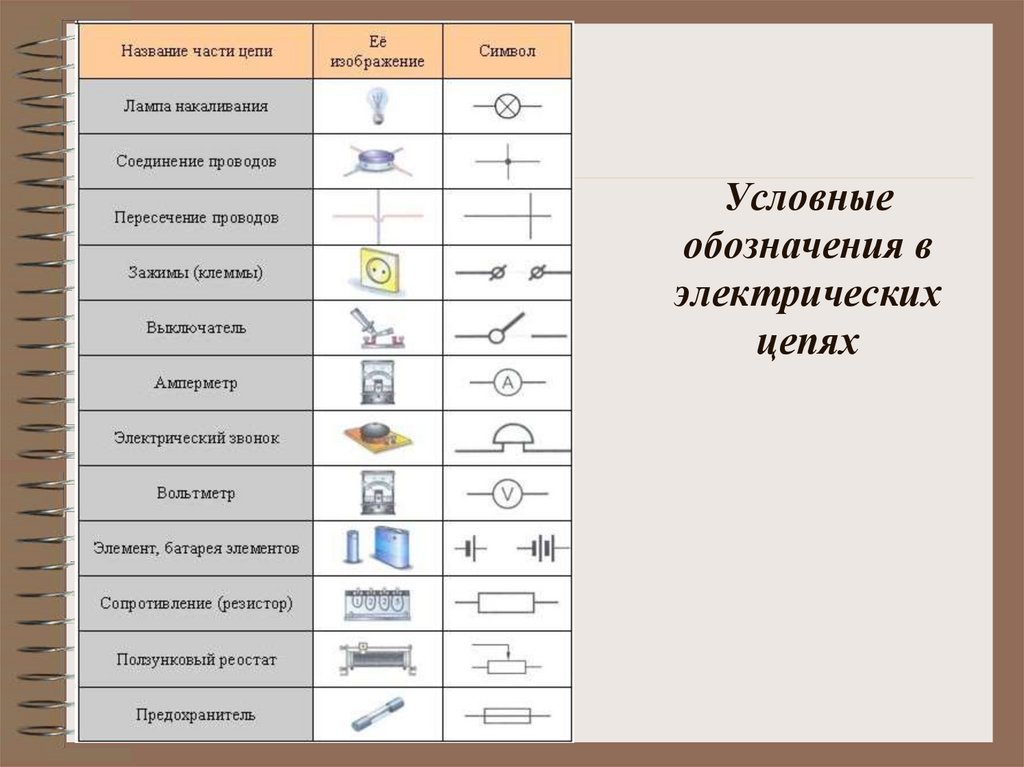 | Название части цепи | Её изображение | Символ |
|---|---|---|
| Лампа накаливания | | |
| Соединение проводов | | |
| Пересечение проводов | | |
| Зажимы (клеммы) | | |
| Выключатель | | |
| Амперметр | | A |
| Электрический звонок | | |
| Вольтметр | | V |
| Элемент, батарея элементов | | |
| Сопротивление (резистор) | | |
| Ползунковый реостат | | |
| Предохранитель | | |

Условные обозначения в электрических цепях